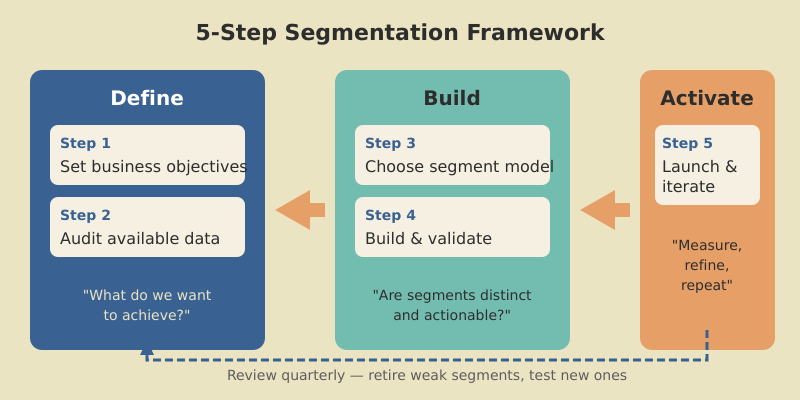 5-Step Segmentation Framework

Define

Step 1
Set business objectives

Step 2
Audit available data

"What do we want to achieve?"

Build

Step 3
Choose segment model

Step 4
Build & validate

"Are segments distinct and actionable?"

Activate

Step 5
Launch & iterate

"Measure, refine, repeat"

Review quarterly — retire weak segments, test new ones